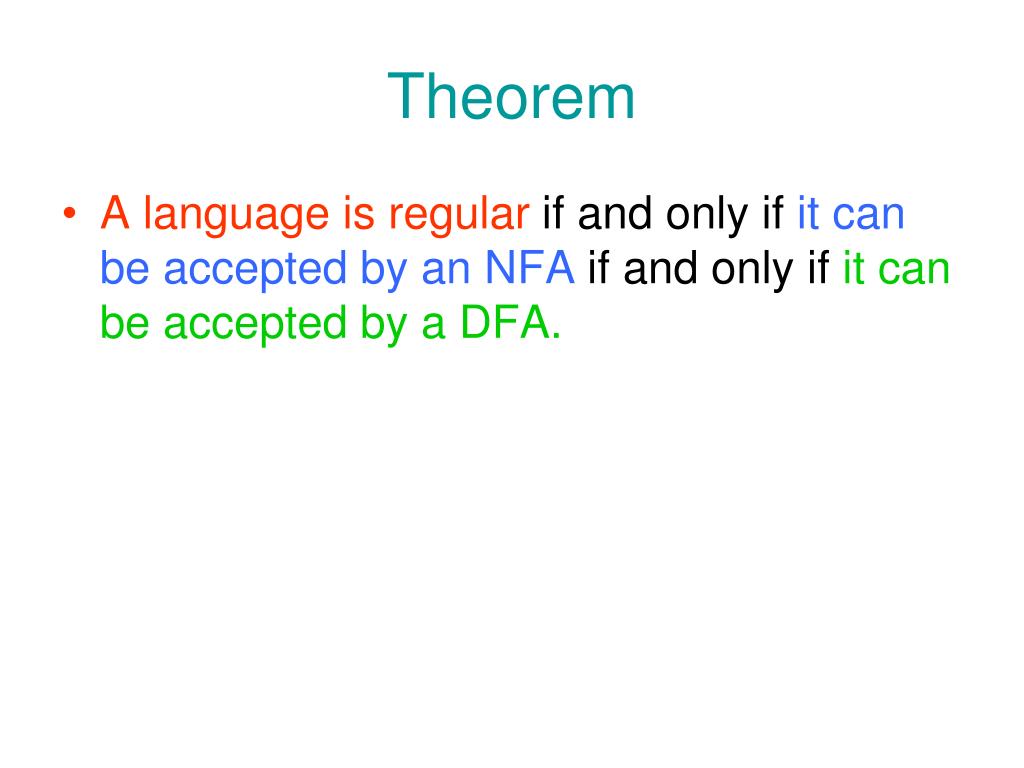 Theorem

• A language is regular if and only if it can be accepted by an NFA if and only if it can be accepted by a DFA.